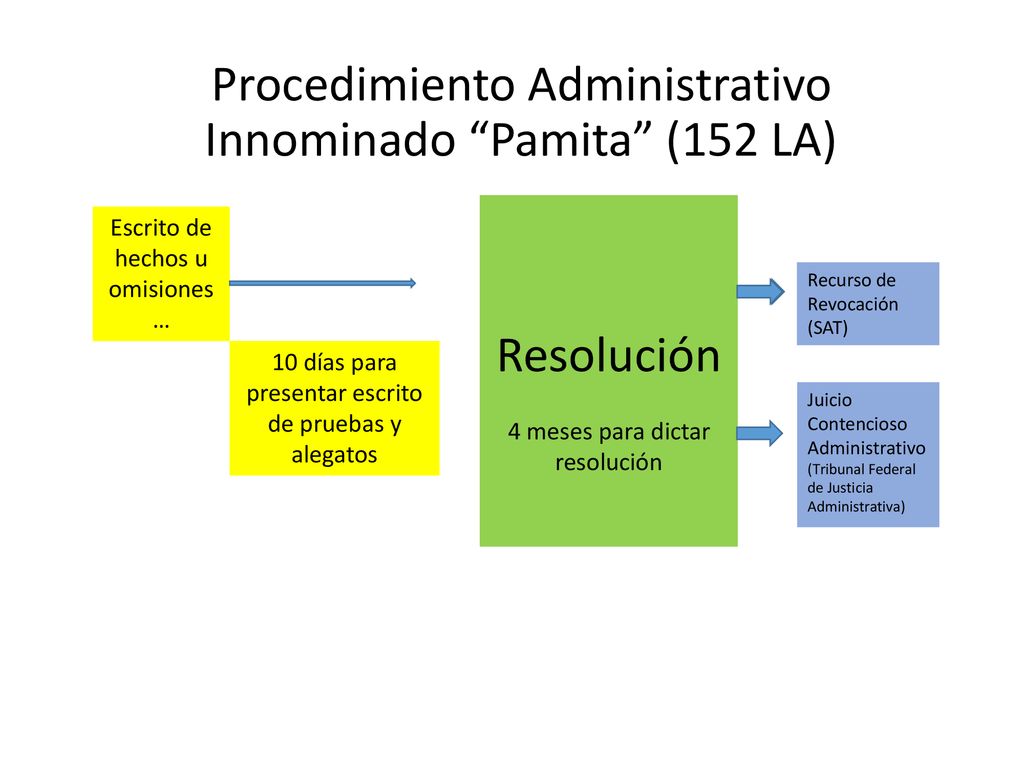 Procedimiento Administrativo Innominado “Pamita” (152 LA)

Escrito de hechos u omisiones …

10 días para presentar escrito de pruebas y alegatos

Resolución

4 meses para dictar resolución

Recurso de Revocación (SAT)

Juicio Contencioso Administrativo (Tribunal Federal de Justicia Administrativa)